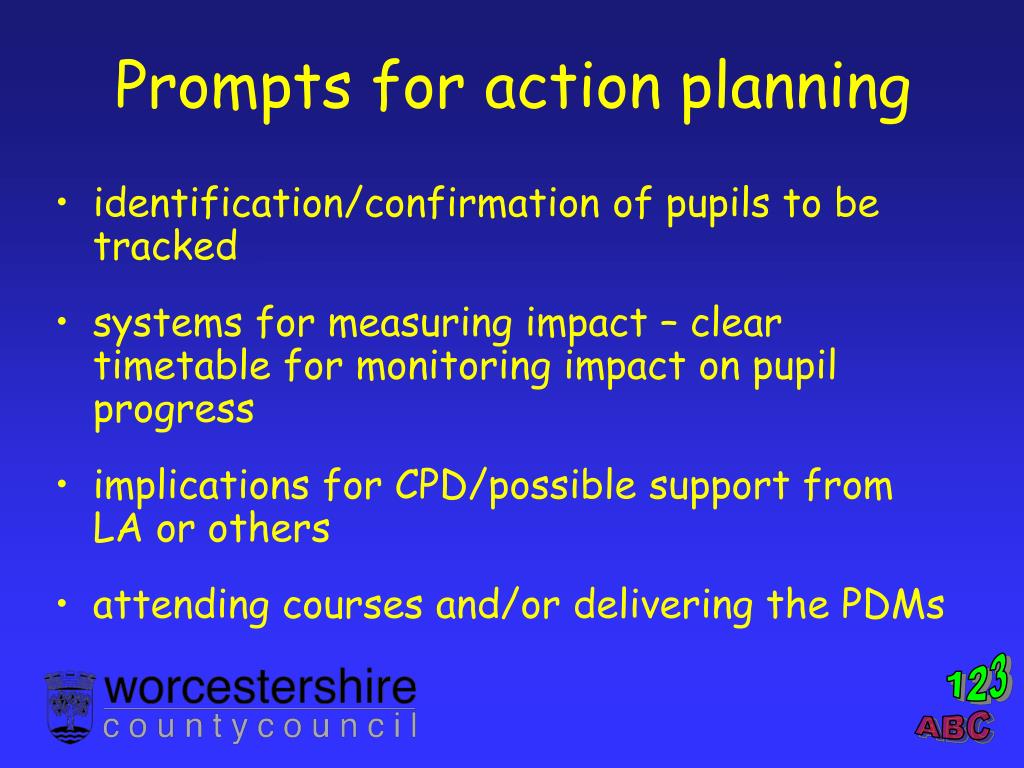 Prompts for action planning

• identification/confirmation of pupils to be tracked

• systems for measuring impact – clear timetable for monitoring impact on pupil progress

• implications for CPD/possible support from LA or others

• attending courses and/or delivering the PDMs

worcestershire
countycouncil

123
ABC